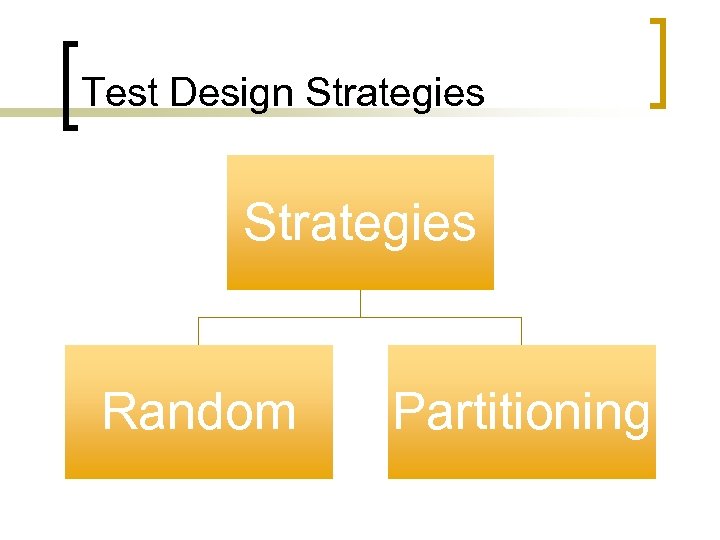 Test Design Strategies

Strategies

Random

Partitioning